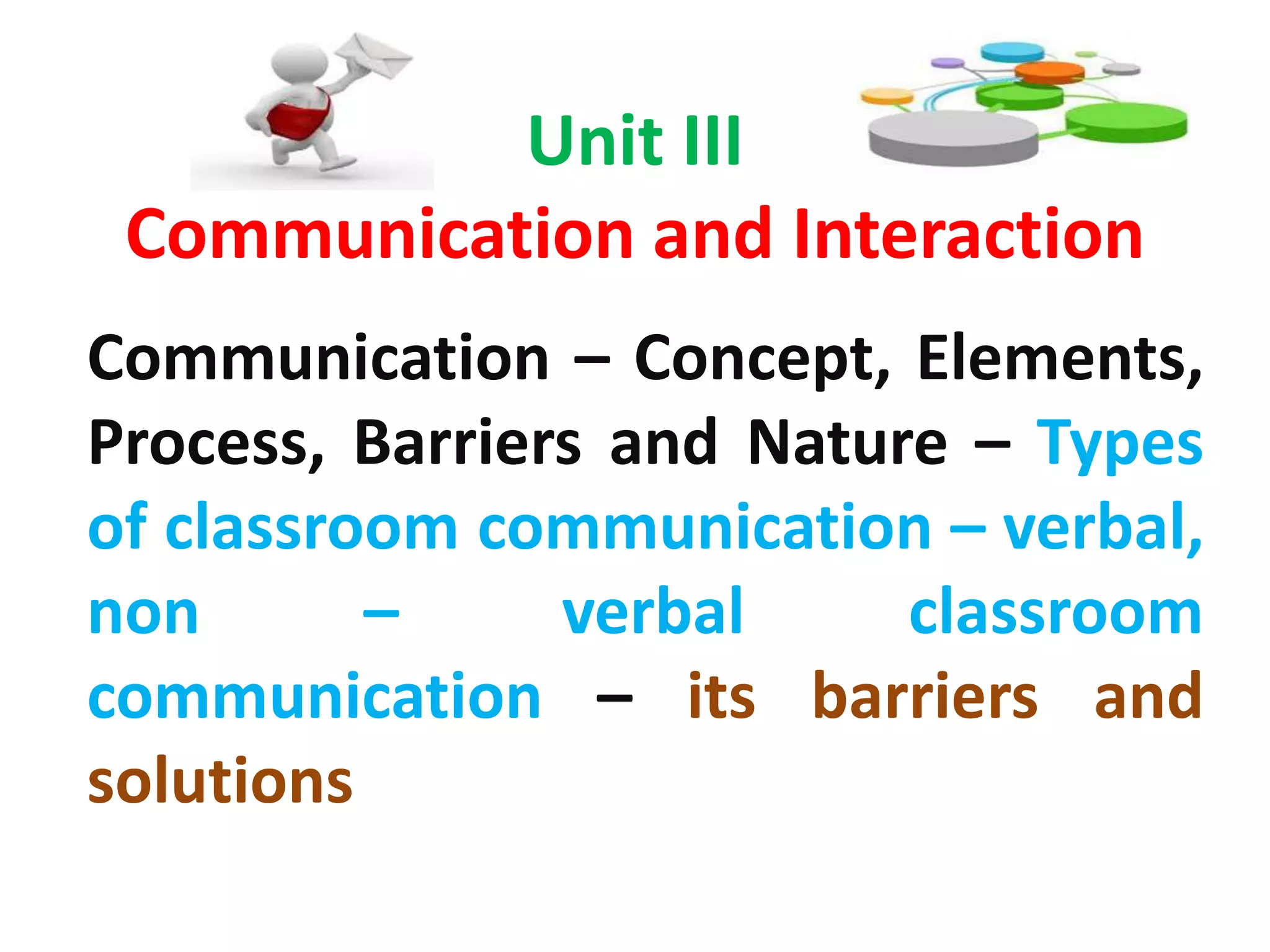 Unit III
Communication and Interaction

Communication – Concept, Elements, Process, Barriers and Nature – Types of classroom communication – verbal, non – verbal classroom communication – its barriers and solutions